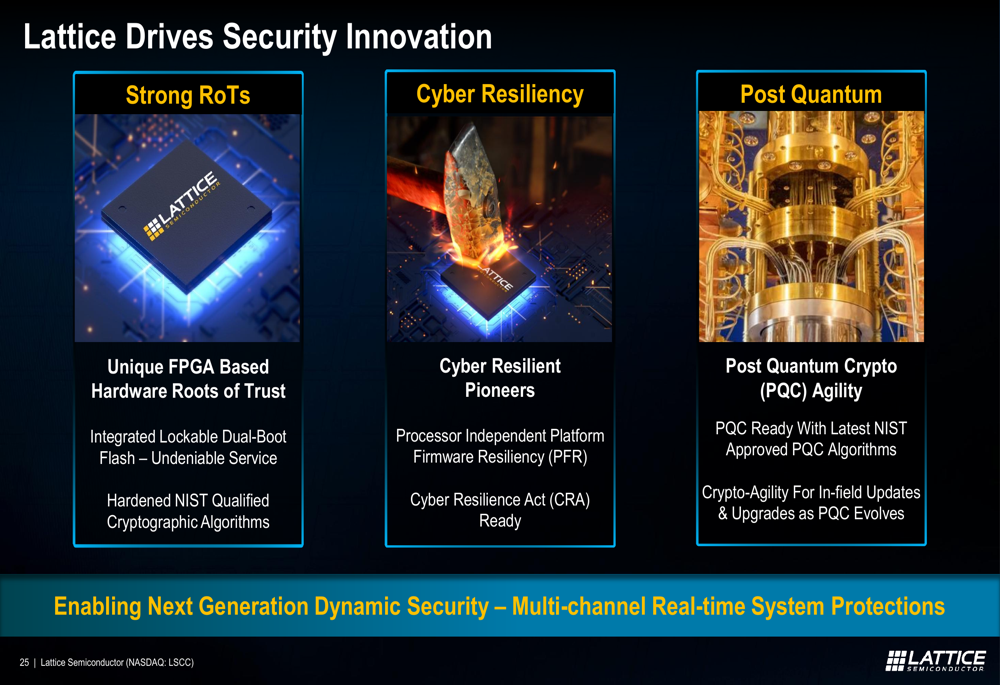 Lattice Drives Security Innovation

Strong RoTs

LATTICE
SEMICONDUCTOR

Unique FPGA Based Hardware Roots of Trust

Integrated Lockable Dual-Boot Flash – Undeniable Service

Hardened NIST Qualified Cryptographic Algorithms

Cyber Resiliency

LATTICE

Cyber Resilient Pioneers

Processor Independent Platform Firmware Resiliency (PFR)

Cyber Resilience Act (CRA) Ready

Post Quantum

Post Quantum Crypto (PQC) Agility

PQC Ready With Latest NIST Approved PQC Algorithms

Crypto-Agility For In-field Updates & Upgrades as PQC Evolves

Enabling Next Generation Dynamic Security – Multi-channel Real-time System Protections

25 | Lattice Semiconductor (NASDAQ: LSCC)

LATTICE
SEMICONDUCTOR